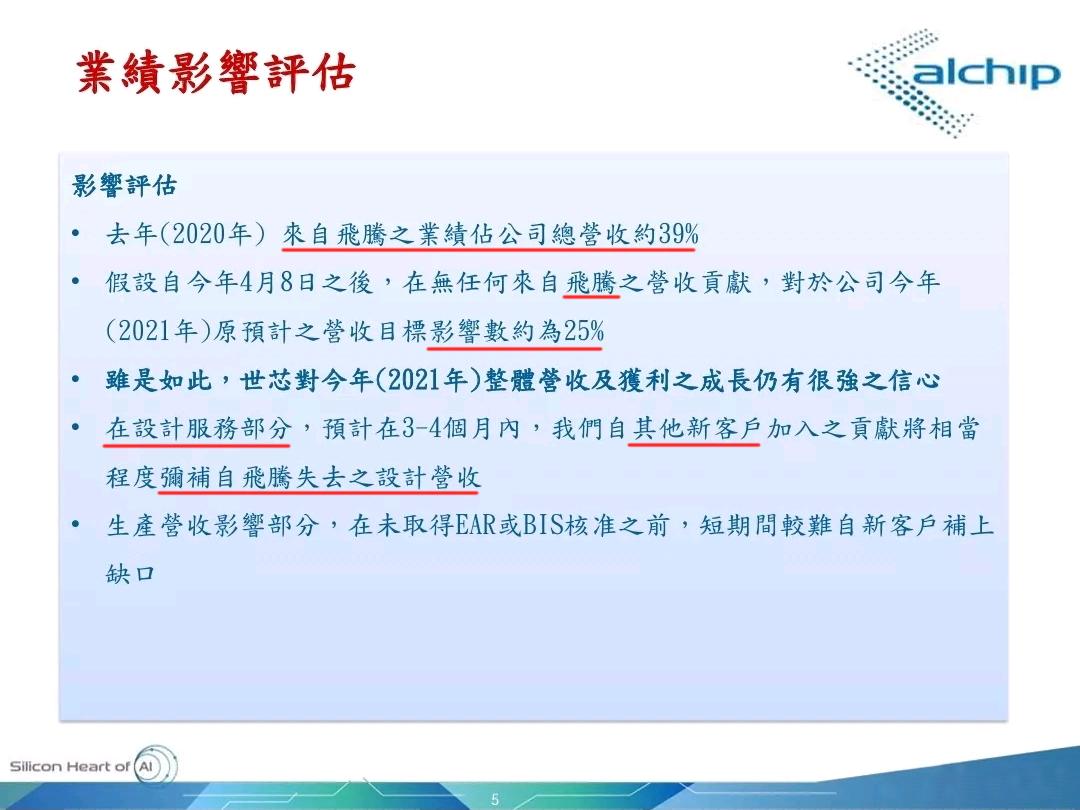 業績影響評估

alchip

影響評估
• 去年(2020年) 來自飛騰之業績佔公司總營收約39%
• 假設自今年4月8日之後，在無任何來自飛騰之營收貢獻，對於公司今年(2021年)原預計之營收目標影響數約為25%
• 雖是如此，世芯對今年(2021年)整體營收及獲利之成長仍有很強之信心
• 在設計服務部分，預計在3-4個月內，我們自其他新客戶加入之貢獻將相當程度彌補自飛騰失去之設計營收
• 生產營收影響部分，在未取得EAR或BIS核准之前，短期間較難自新客戶補上缺口

Silicon Heart of AI

5